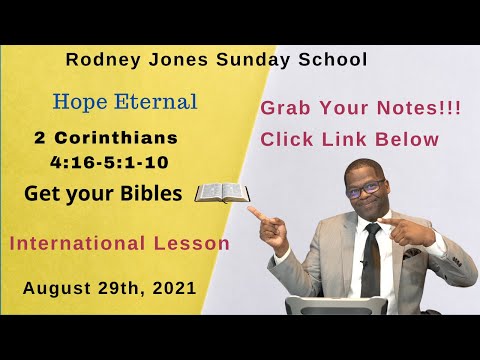 Rodney Jones Sunday School

Hope Eternal

2 Corinthians 4:16-5:1-10

Get your Bibles

International Lesson

August 29th, 2021

Grab Your Notes!!!

Click Link Below